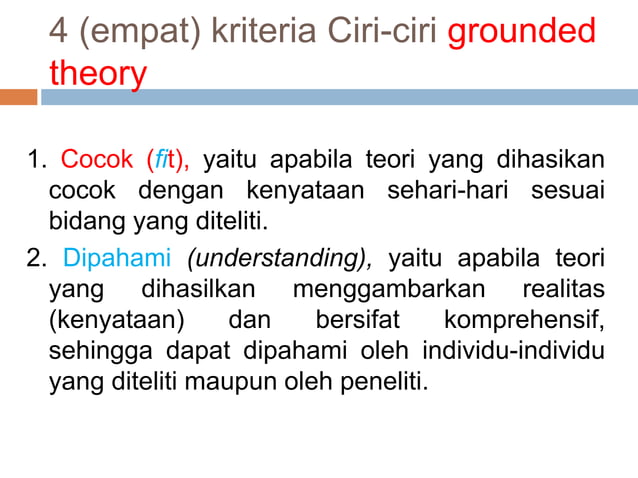 4 (empat) kriteria Ciri-ciri grounded theory

1. Cocok (fit), yaitu apabila teori yang dihasikan cocok dengan kenyataan sehari-hari sesuai bidang yang diteliti.

2. Dipahami (understanding), yaitu apabila teori yang dihasilkan menggambarkan realitas (kenyataan) dan bersifat komprehensif, sehingga dapat dipahami oleh individu-individu yang diteliti maupun oleh peneliti.